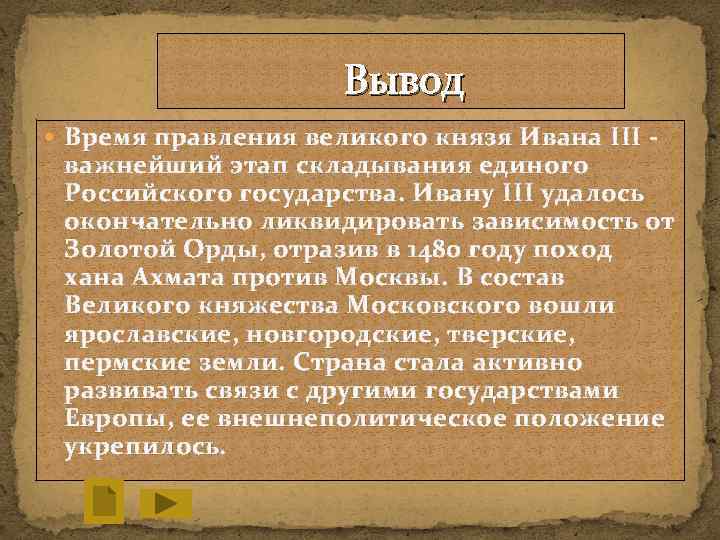 Вывод

Время правления великого князя Ивана III - важнейший этап складывания единого Российского государства. Ивану III удалось окончательно ликвидировать зависимость от Золотой Орды, отразив в 1480 году поход хана Ахмата против Москвы. В состав Великого княжества Московского вошли ярославские, новгородские, тверские, пермские земли. Страна стала активно развивать связи с другими государствами Европы, ее внешнеполитическое положение укрепилось.